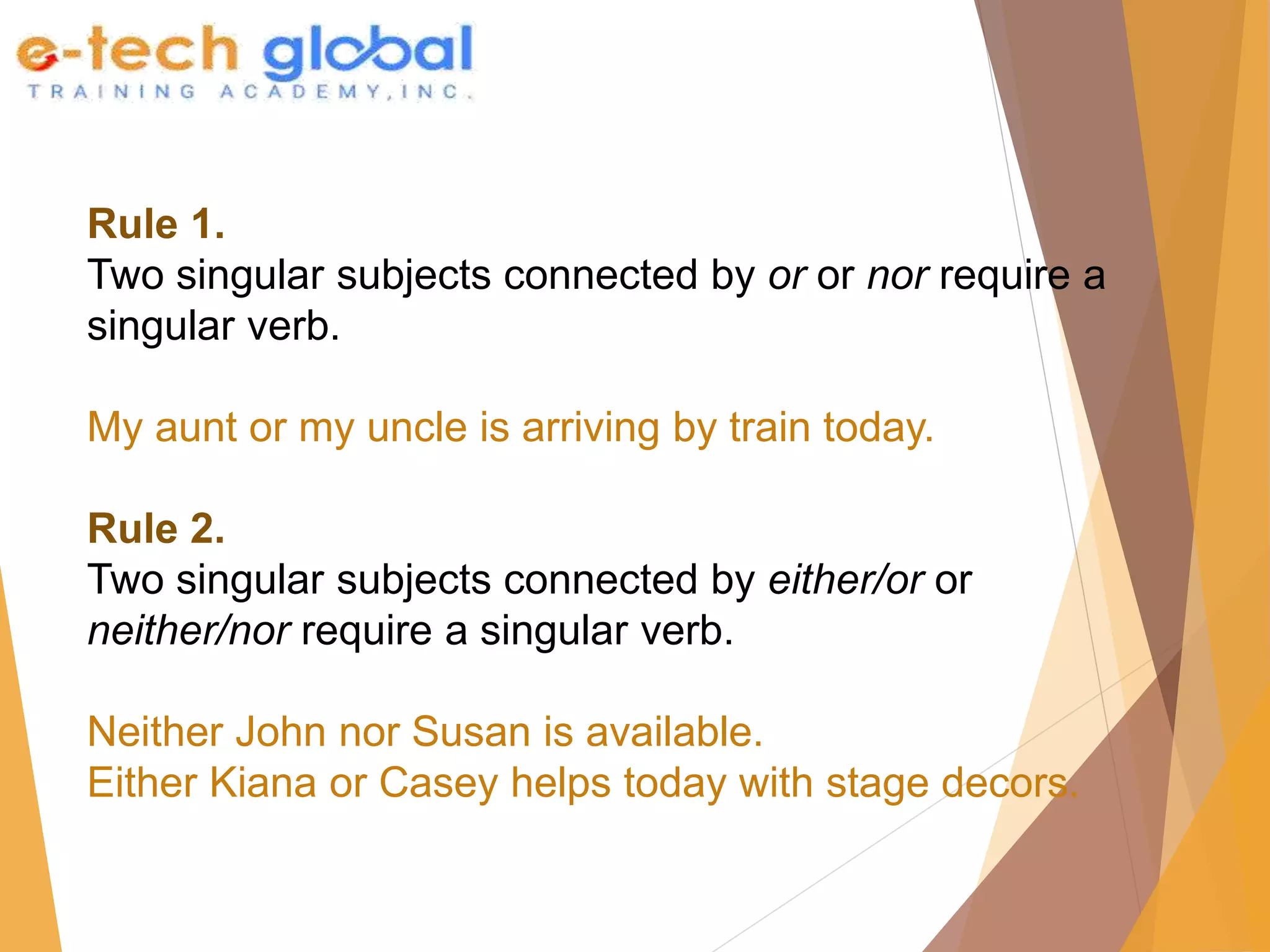 e-tech global
TRAINING ACADEMY, INC.

Rule 1.
Two singular subjects connected by or or nor require a singular verb.

My aunt or my uncle is arriving by train today.

Rule 2.
Two singular subjects connected by either/or or neither/nor require a singular verb.

Neither John nor Susan is available.
Either Kiana or Casey helps today with stage decors.